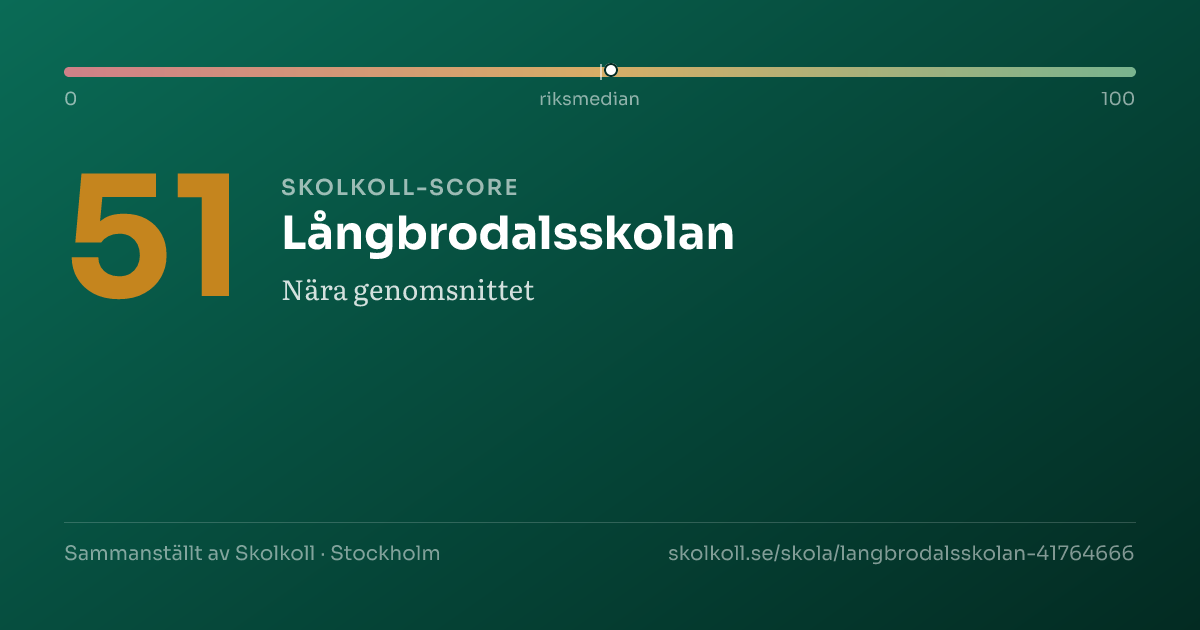 0
riksmedian
100

51

SKOLKOLL-SCORE

Långbrodalsskolan

Nära genomsnittet

Sammanställt av Skolkoll · Stockholm

skolkoll.se/skola/langbrodalsskolan-41764666